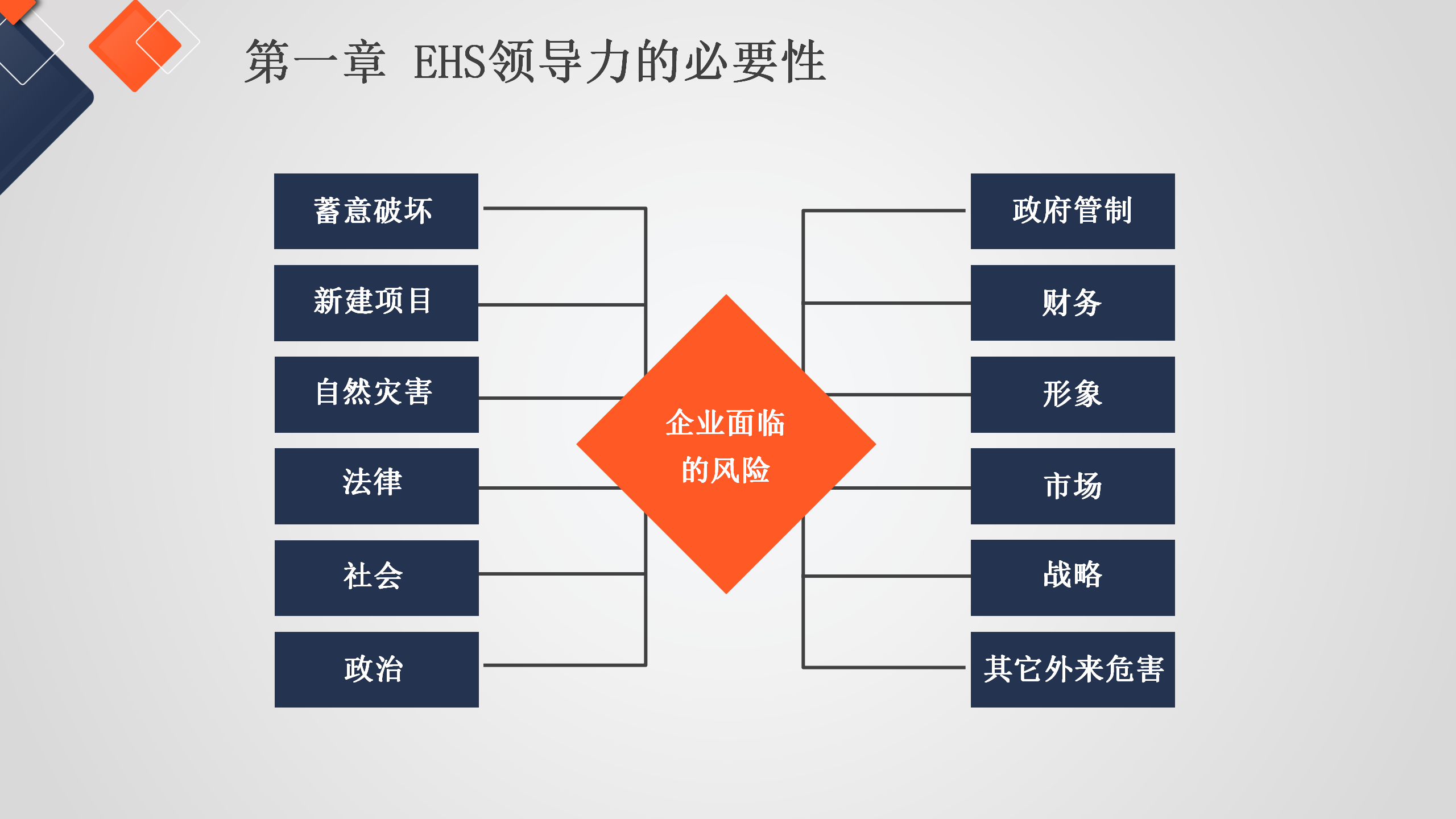 第一章 EHS领导力的必要性

蓄意破坏

新建项目

自然灾害

法律

社会

政治

企业面临的风险

政府管制

财务

形象

市场

战略

其它外来危害